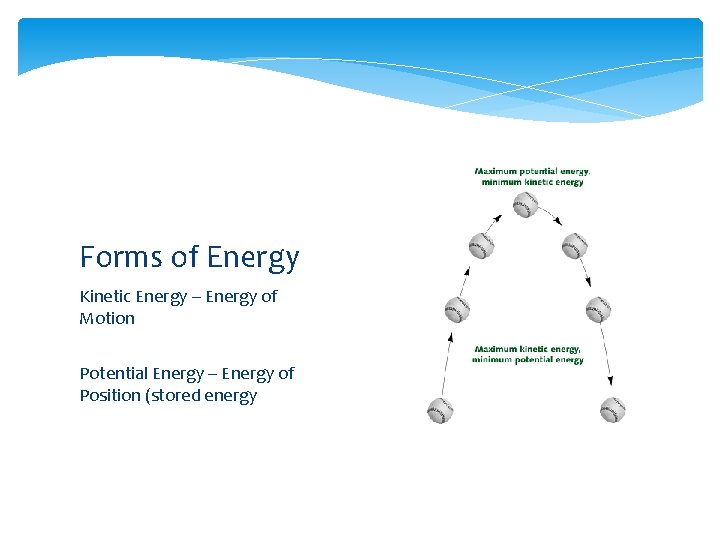 Forms of Energy

Kinetic Energy – Energy of Motion

Potential Energy – Energy of Position (stored energy

Maximum potential energy, minimum kinetic energy

Maximum kinetic energy, minimum potential energy